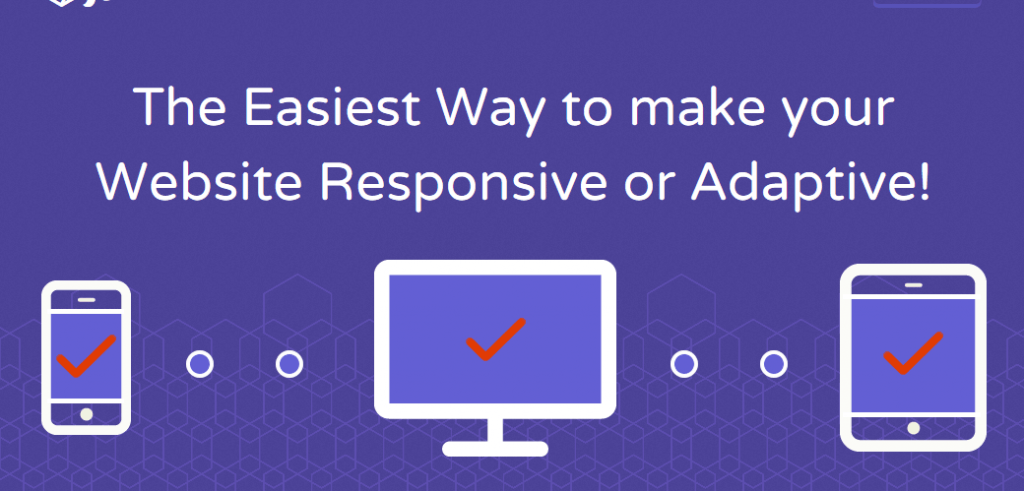 The Easiest Way to make your Website Responsive or Adaptive!